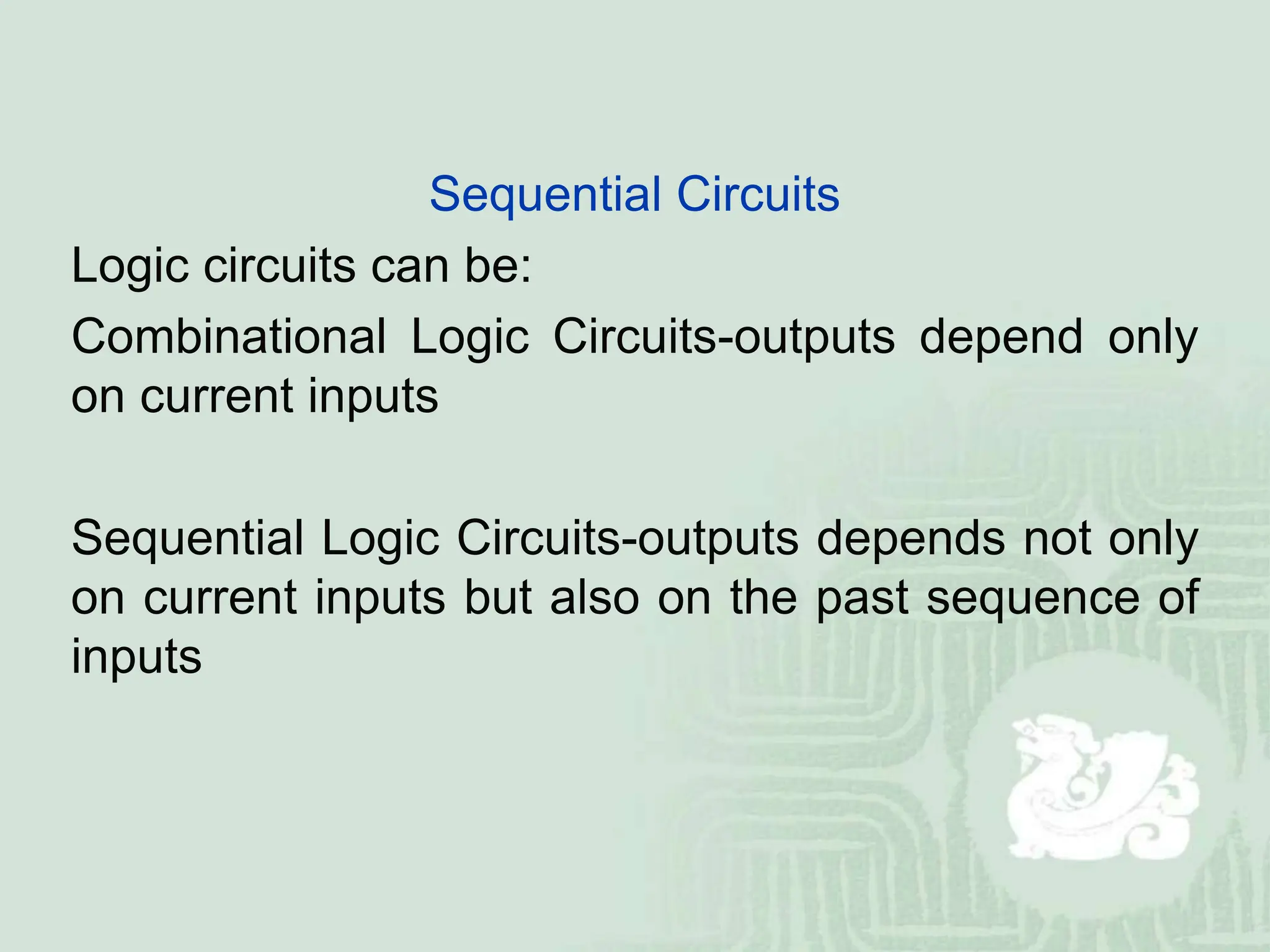 Sequential Circuits

Logic circuits can be:

Combinational Logic Circuits-outputs depend only on current inputs

Sequential Logic Circuits-outputs depends not only on current inputs but also on the past sequence of inputs